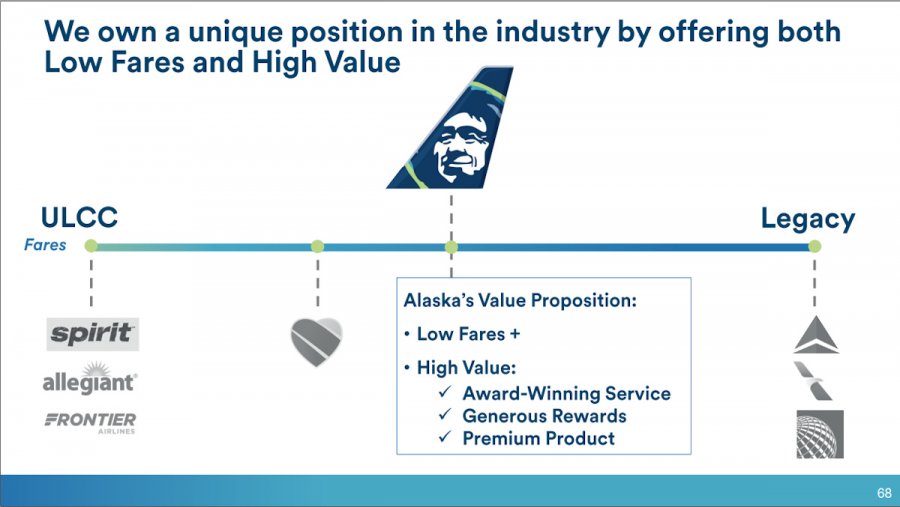 We own a unique position in the industry by offering both Low Fares and High Value

ULCC

Legacy

Fares

spirit

allegiant

FRONTIER AIRLINES

Alaska's Value Proposition:

• Low Fares +

• High Value:

✓ Award-Winning Service

✓ Generous Rewards

✓ Premium Product

68